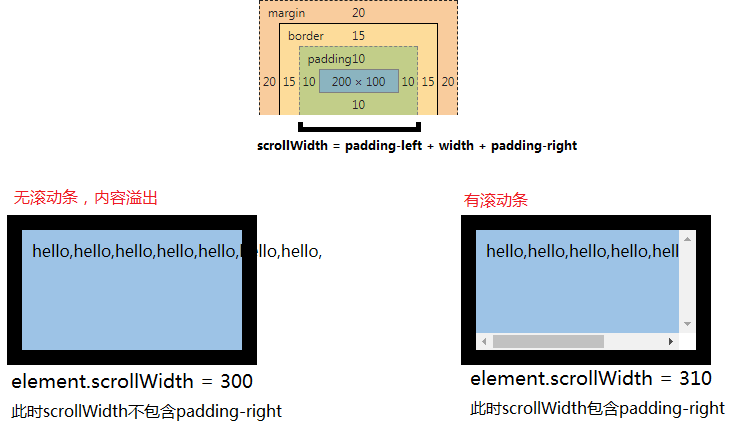 margin 20
border 15
padding10
20 15 10 200 × 100 10 15 20
10

scrollWidth = padding-left + width + padding-right

无滚动条，内容溢出

hello,hello,hello,hello,hello,hello,hello,

element.scrollWidth = 300

此时scrollWidth不包含padding-right

有滚动条

hello,hello,hello,hello,hell

element.scrollWidth = 310

此时scrollWidth包含padding-right